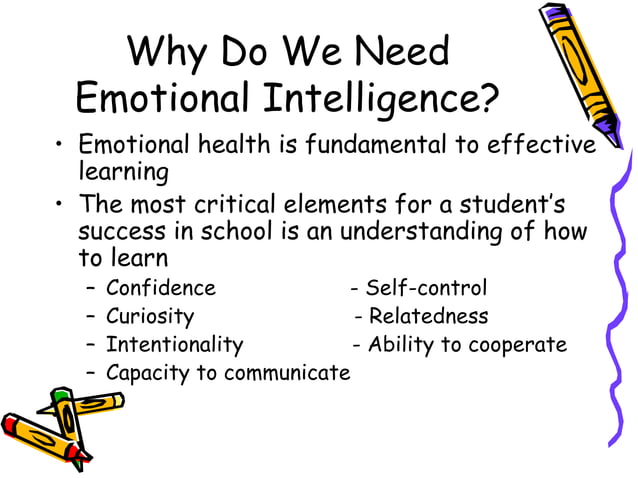 Why Do We Need Emotional Intelligence?

• Emotional health is fundamental to effective learning

• The most critical elements for a student's success in school is an understanding of how to learn
– Confidence - Self-control
– Curiosity - Relatedness
– Intentionality - Ability to cooperate
– Capacity to communicate